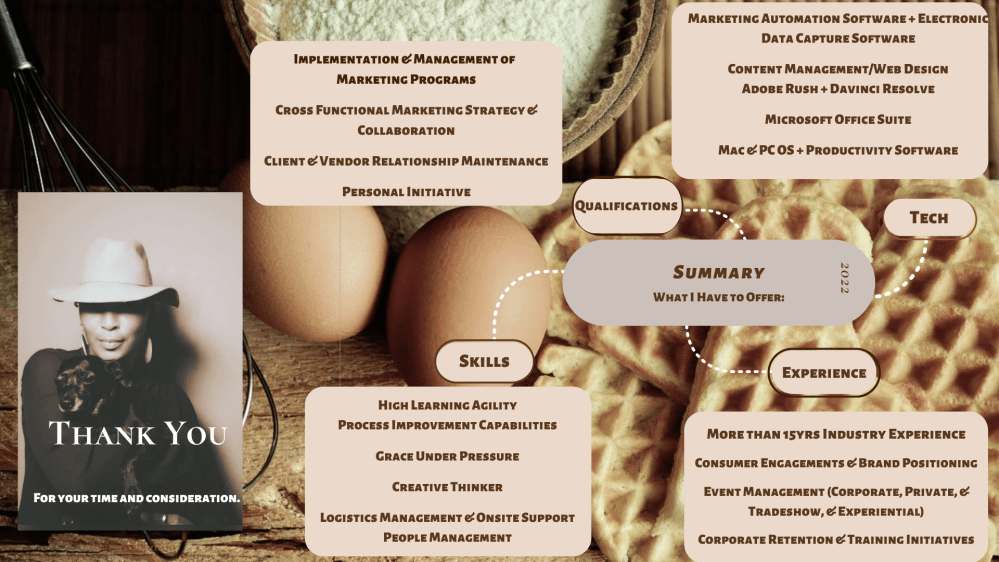 Implementation & Management of Marketing Programs

Cross Functional Marketing Strategy & Collaboration

Client & Vendor Relationship Maintenance

Personal Initiative

Marketing Automation Software + Electronic Data Capture Software

Content Management/Web Design
Adobe Rush + Davinci Resolve

Microsoft Office Suite

Mac & PC OS + Productivity Software

Qualifications

Tech

Summary
What I Have to Offer:

2022

Skills

Experience

Thank You

For your time and consideration.

High Learning Agility
Process Improvement Capabilities

Grace Under Pressure

Creative Thinker

Logistics Management & Onsite Support
People Management

More than 15yrs Industry Experience

Consumer Engagements & Brand Positioning

Event Management (Corporate, Private, & Tradeshow, & Experiential)

Corporate Retention & Training Initiatives